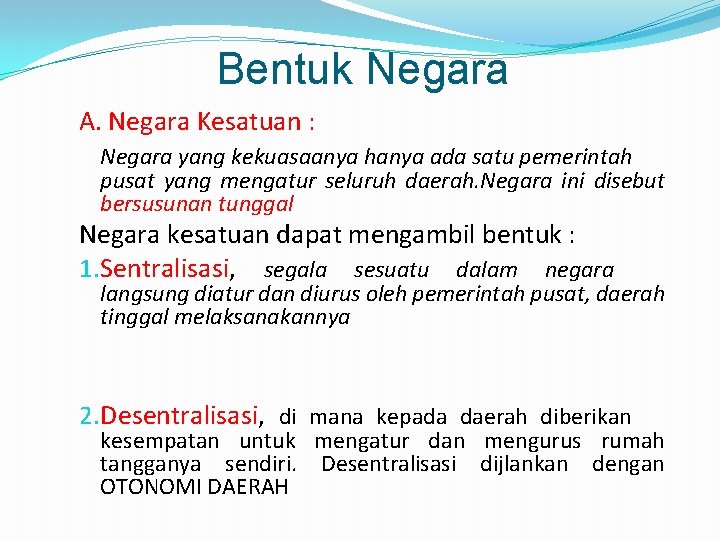 Bentuk Negara

A. Negara Kesatuan :

Negara yang kekuasaanya hanya ada satu pemerintah pusat yang mengatur seluruh daerah.Negara ini disebut bersusunan tunggal

Negara kesatuan dapat mengambil bentuk :

1.Sentralisasi, segala sesuatu dalam negara langsung diatur dan diurus oleh pemerintah pusat, daerah tinggal melaksanakannya

2.Desentralisasi, di mana kepada daerah diberikan kesempatan untuk mengatur dan mengurus rumah tangganya sendiri. Desentralisasi dijlankan dengan OTONOMI DAERAH